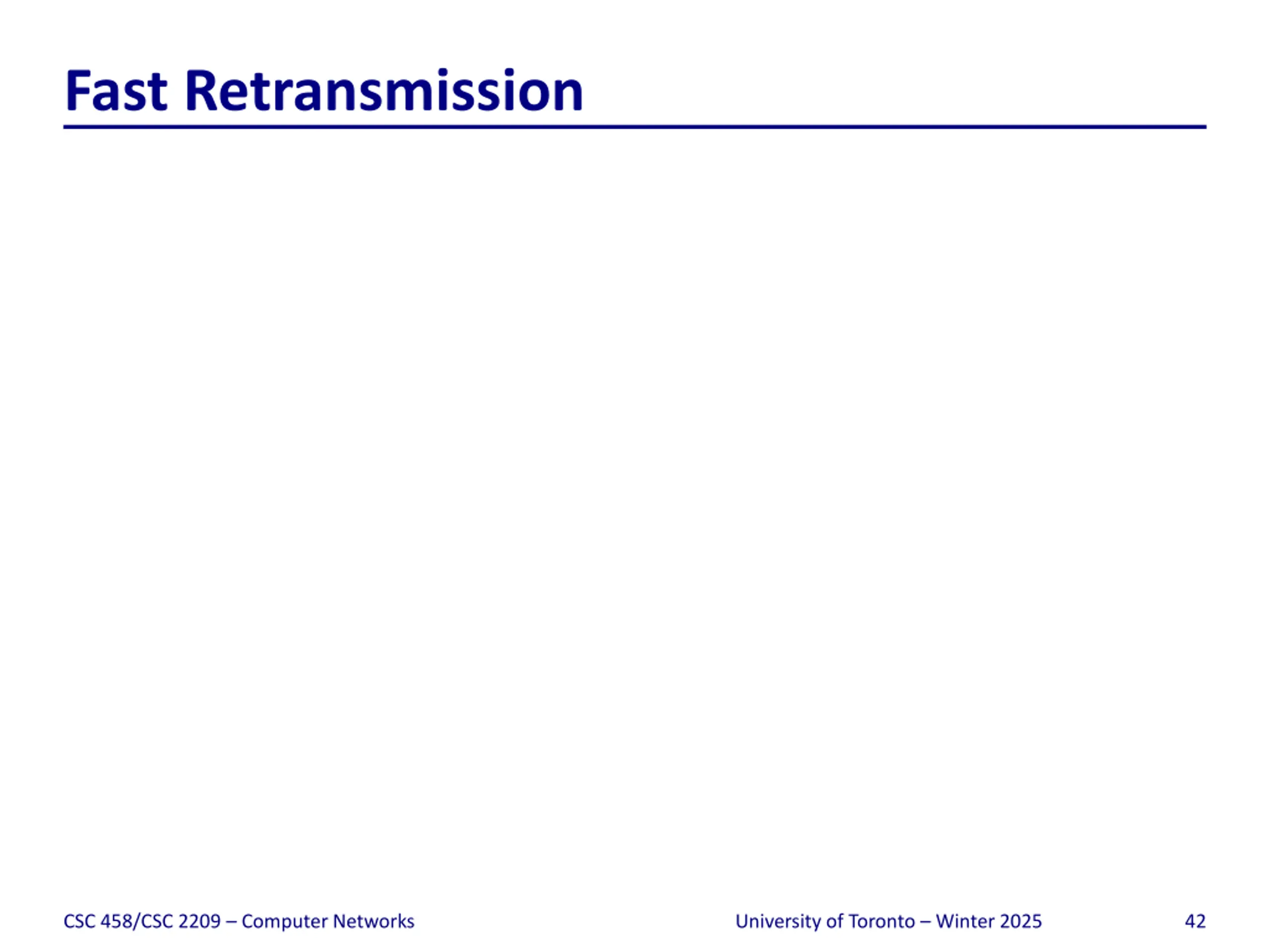 Fast Retransmission

CSC 458/CSC 2209 – Computer Networks

University of Toronto – Winter 2025

42